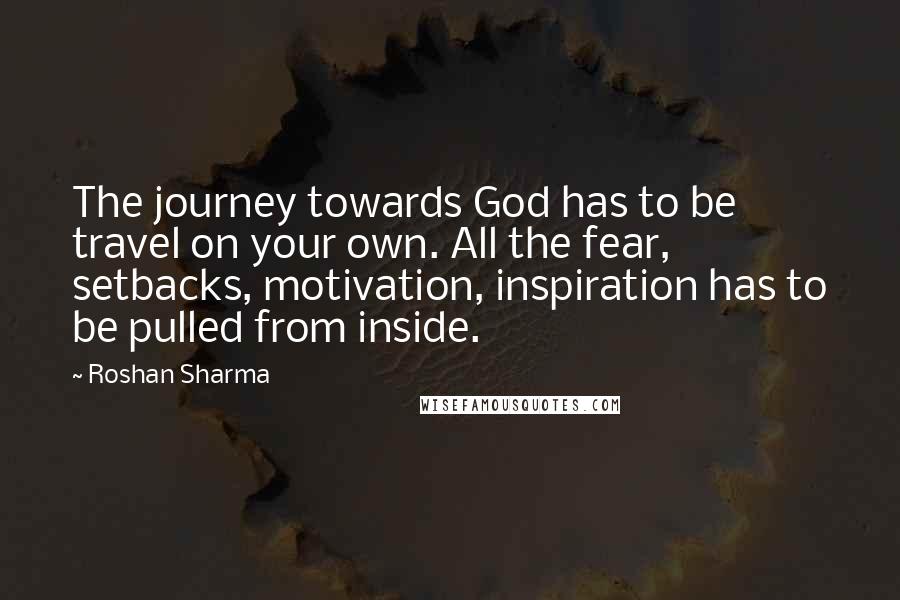 The journey towards God has to be travel on your own. All the fear, setbacks, motivation, inspiration has to be pulled from inside.

~ Roshan Sharma

WISEFAMOUSQUOTES.COM